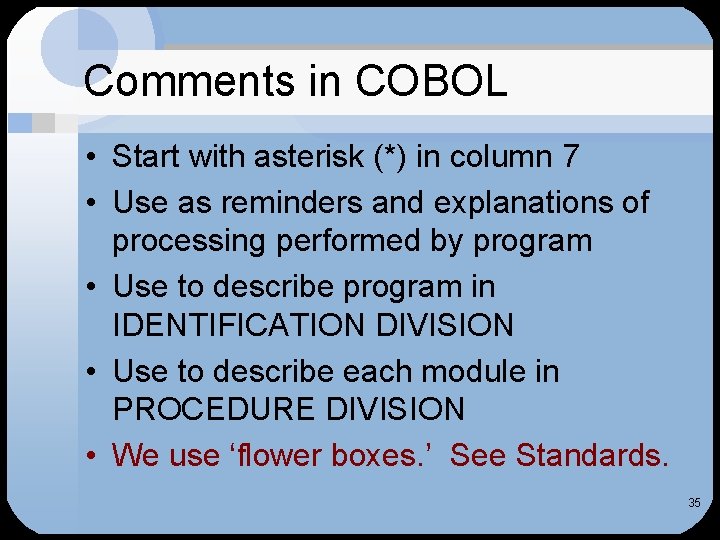 Comments in COBOL

• Start with asterisk (*) in column 7
• Use as reminders and explanations of processing performed by program
• Use to describe program in IDENTIFICATION DIVISION
• Use to describe each module in PROCEDURE DIVISION
• We use ‘flower boxes.’ See Standards.

35